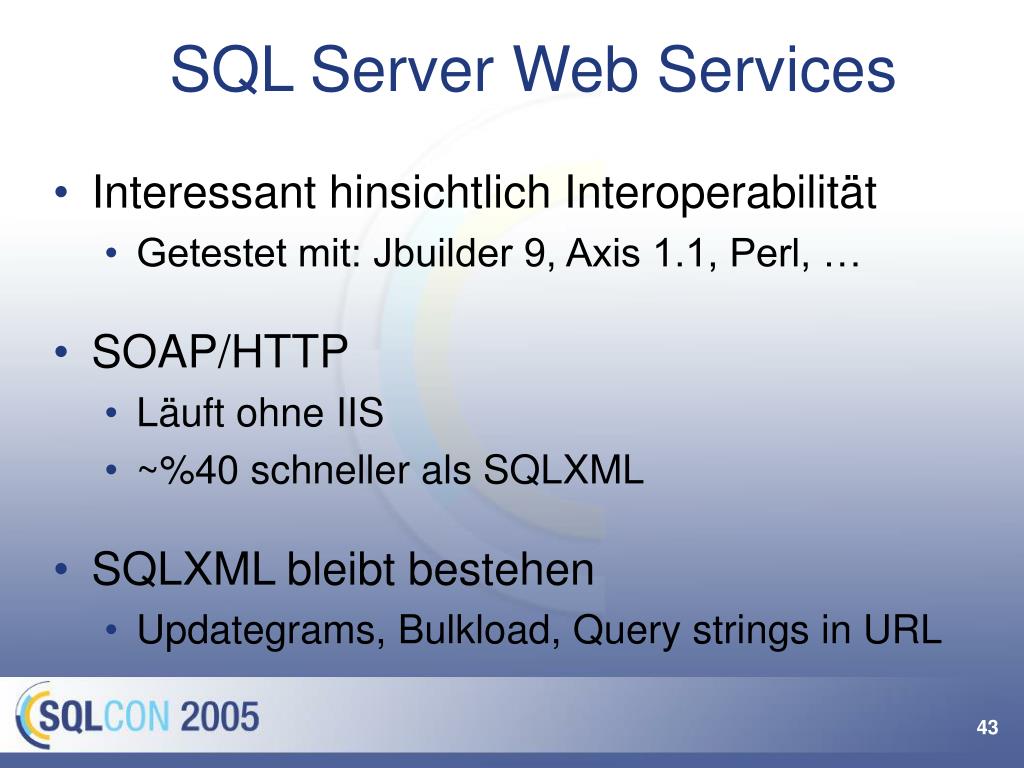 SQL Server Web Services

• Interessant hinsichtlich Interoperabilität
  • Getestet mit: Jbuilder 9, Axis 1.1, Perl, …

• SOAP/HTTP
  • Läuft ohne IIS
  • ~%40 schneller als SQLXML

• SQLXML bleibt bestehen
  • Updategrams, Bulkload, Query strings in URL

SQLCON 2005

43